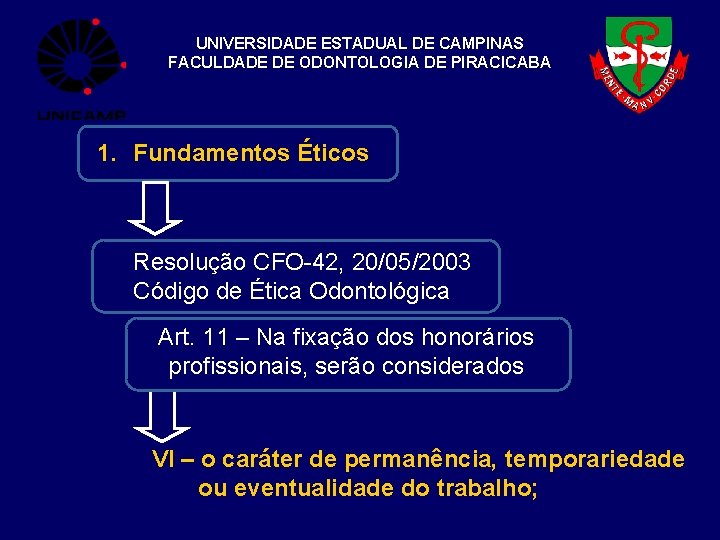 UNICAMP

UNIVERSIDADE ESTADUAL DE CAMPINAS
FACULDADE DE ODONTOLOGIA DE PIRACICABA

MENTE MANV CORDE

1. Fundamentos Éticos

Resolução CFO-42, 20/05/2003
Código de Ética Odontológica

Art. 11 – Na fixação dos honorários profissionais, serão considerados

VI – o caráter de permanência, temporariedade ou eventualidade do trabalho;